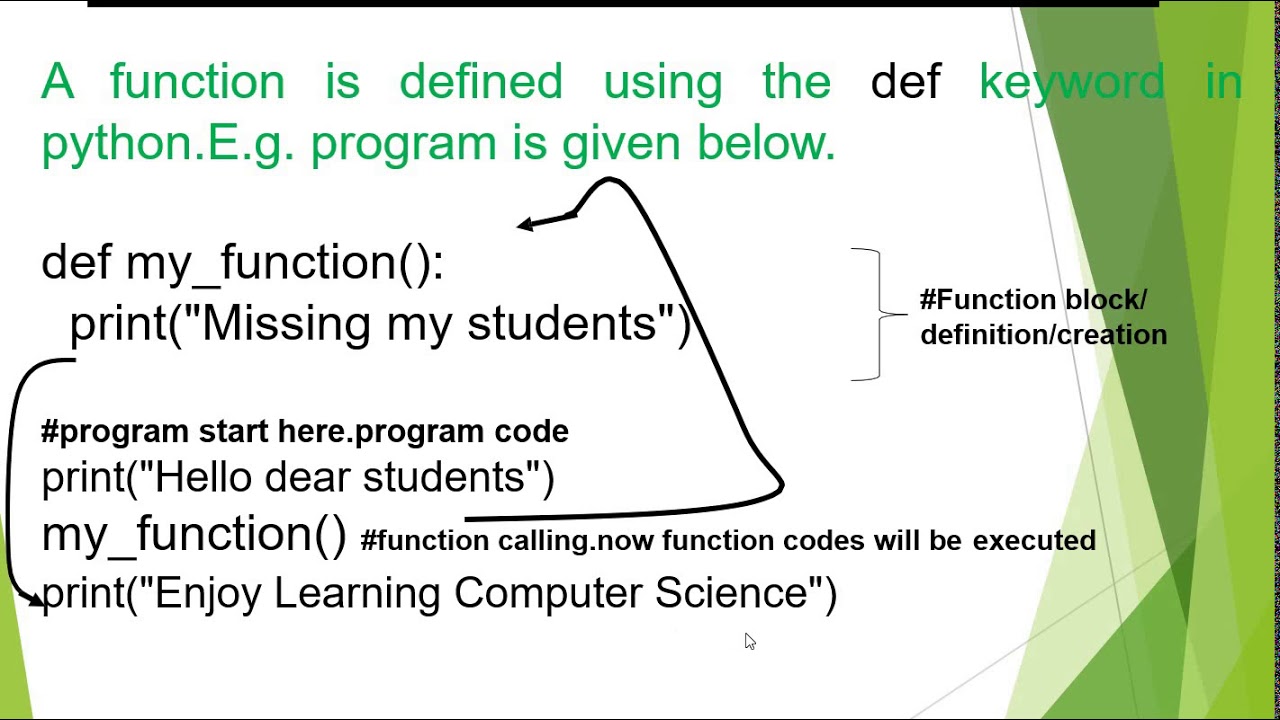 A function is defined using the def keyword in python.E.g. program is given below.

def my_function():
  print("Missing my students")

#Function block/ definition/creation

#program start here.program code
print("Hello dear students")
my_function() #function calling.now function codes will be executed
print("Enjoy Learning Computer Science")